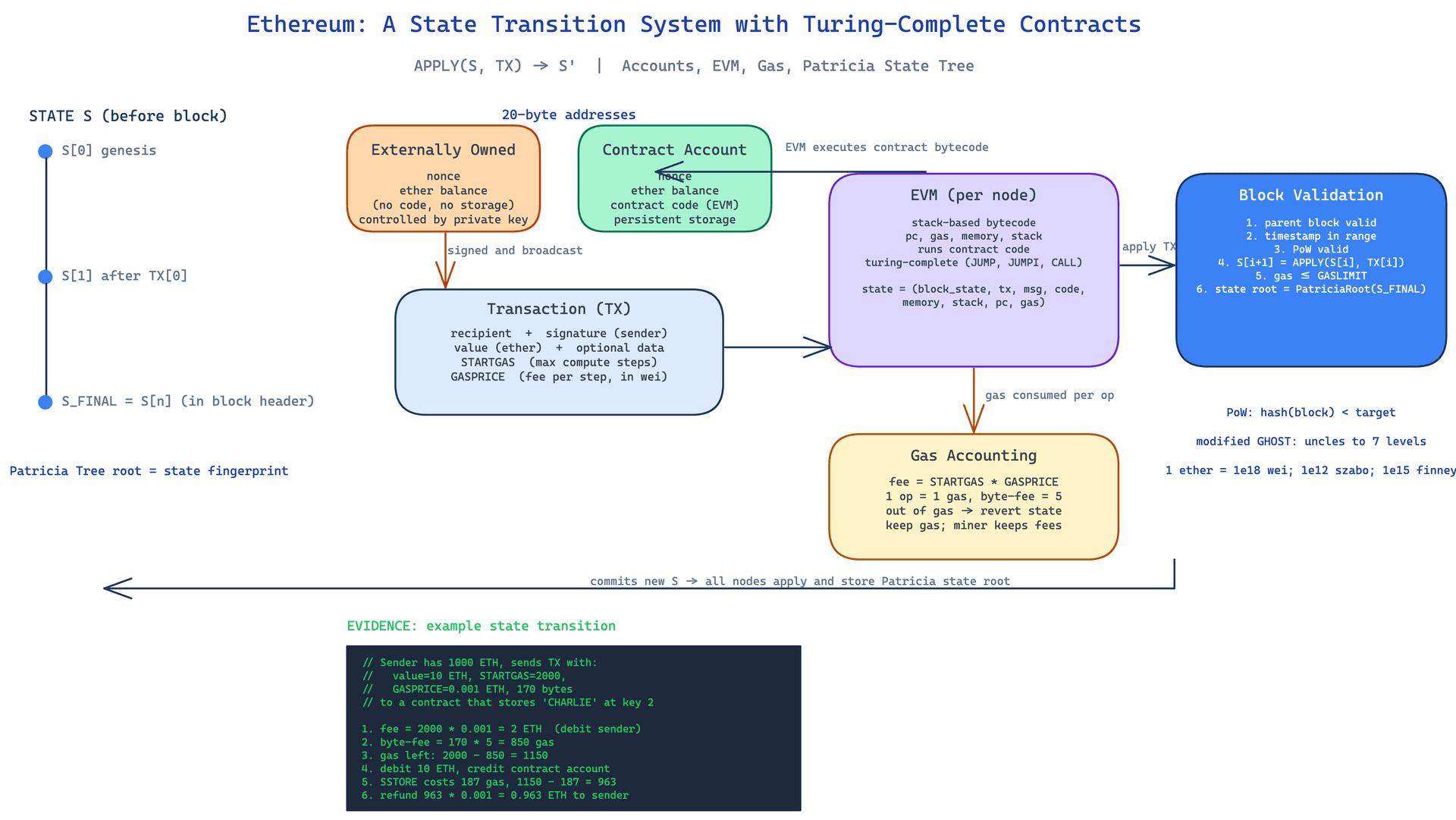 Ethereum: A State Transition System with Turing-Complete Contracts

APPLY(S, TX) → S' | Accounts, EVM, Gas, Patricia State Tree

STATE S (before block)

S[0] genesis

S[1] after TX[0]

S_FINAL = S[n] (in block header)

Patricia Tree root = state fingerprint

20-byte addresses

Externally Owned

nonce
ether balance
(no code, no storage)
controlled by private key

Contract Account

nonce
ether balance
contract code (EVM)
persistent storage

EVM executes contract bytecode

signed and broadcast

Transaction (TX)

recipient + signature (sender)
value (ether) + optional data
STARTGAS (max compute steps)
GASPRICE (fee per step, in wei)

EVM (per node)

stack-based bytecode
pc, gas, memory, stack
runs contract code
turing-complete (JUMP, JUMPI, CALL)

state = (block_state, tx, msg, code, memory, stack, pc, gas)

apply TX

Block Validation

1. parent block valid
2. timestamp in range
3. PoW valid
4. S[i+1] = APPLY(S[i], TX[i])
5. gas ≤ GASLIMIT
6. state root = PatriciaRoot(S_FINAL)

gas consumed per op

Gas Accounting

fee = STARTGAS * GASPRICE
1 op = 1 gas, byte-fee = 5
out of gas → revert state
keep gas; miner keeps fees

PoW: hash(block) < target

modified GHOST: uncles to 7 levels

1 ether = 1e18 wei; 1e12 szabo; 1e15 finney

commits new S → all nodes apply and store Patricia state root

EVIDENCE: example state transition

// Sender has 1000 ETH, sends TX with:
// value=10 ETH, STARTGAS=2000,
// GASPRICE=0.001 ETH, 170 bytes
// to a contract that stores 'CHARLIE' at key 2

1. fee = 2000 * 0.001 = 2 ETH (debit sender)
2. byte-fee = 170 * 5 = 850 gas
3. gas left: 2000 - 850 = 1150
4. debit 10 ETH, credit contract account
5. SSTORE costs 187 gas, 1150 - 187 = 963
6. refund 963 * 0.001 = 0.963 ETH to sender